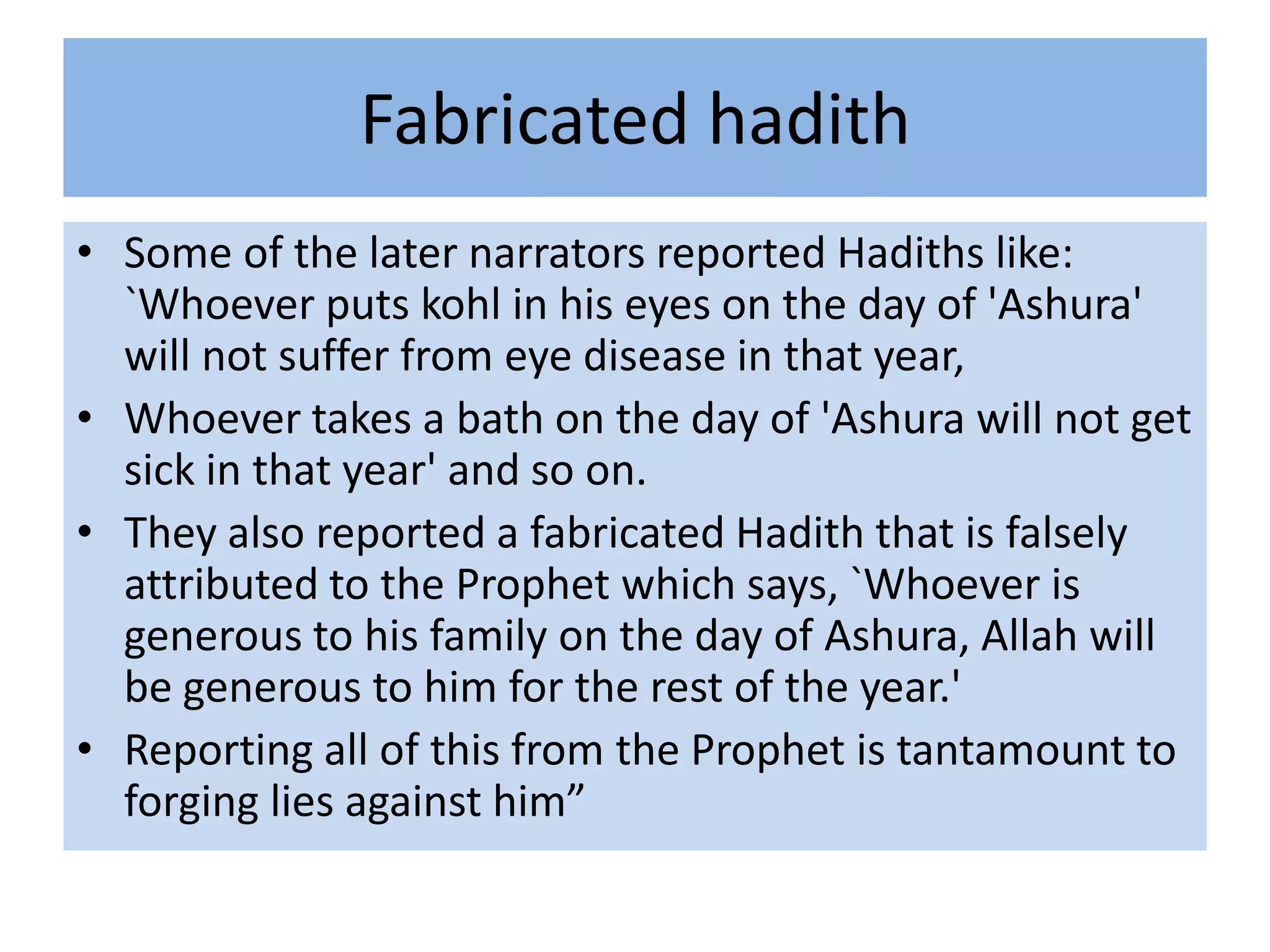 Fabricated hadith

• Some of the later narrators reported Hadiths like: `Whoever puts kohl in his eyes on the day of 'Ashura' will not suffer from eye disease in that year,
• Whoever takes a bath on the day of 'Ashura will not get sick in that year' and so on.
• They also reported a fabricated Hadith that is falsely attributed to the Prophet which says, `Whoever is generous to his family on the day of Ashura, Allah will be generous to him for the rest of the year.'
• Reporting all of this from the Prophet is tantamount to forging lies against him”